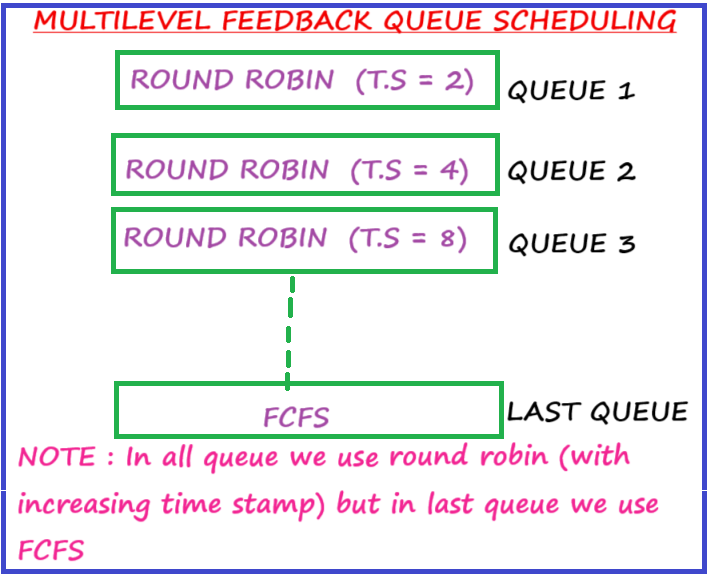 MULTILEVEL FEEDBACK QUEUE SCHEDULING

ROUND ROBIN (T.S = 2) QUEUE 1

ROUND ROBIN (T.S = 4) QUEUE 2

ROUND ROBIN (T.S = 8) QUEUE 3

FCFS LAST QUEUE

NOTE : In all queue we use round robin (with increasing time stamp) but in last queue we use FCFS